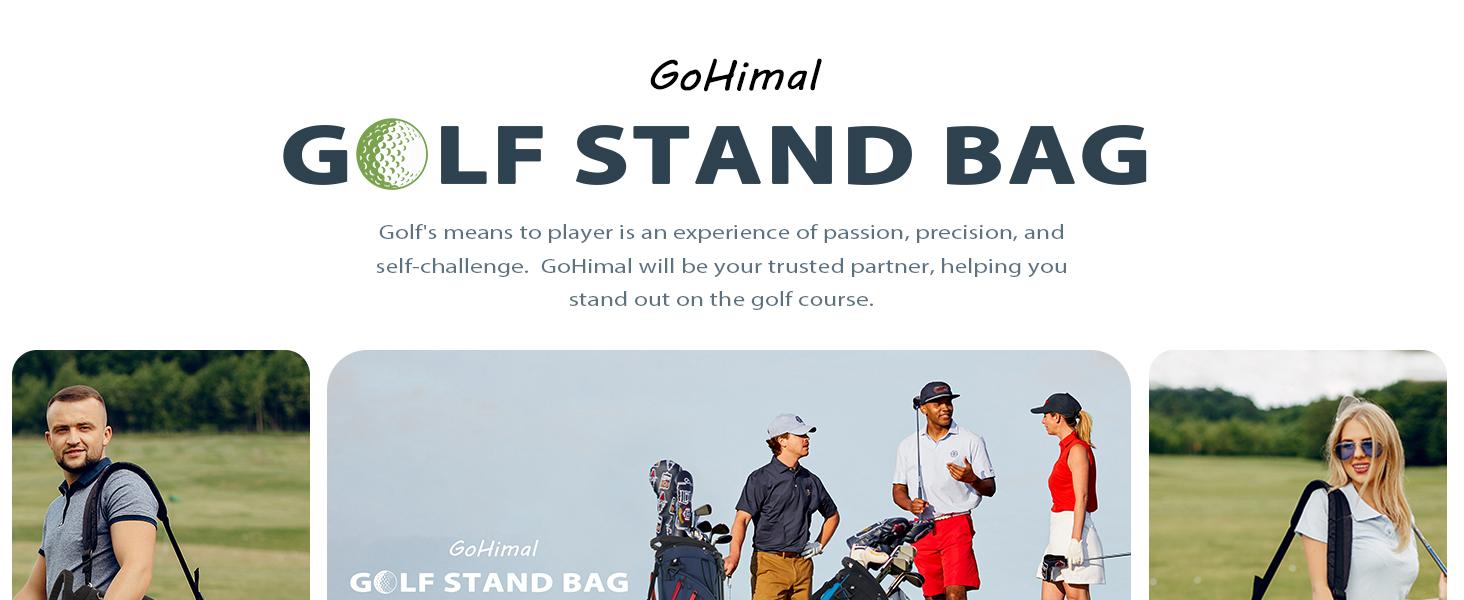 GoHimal

GOLF STAND BAG

Golf's means to player is an experience of passion, precision, and self-challenge. GoHimal will be your trusted partner, helping you stand out on the golf course.

GoHimal

GOLF STAND BAG